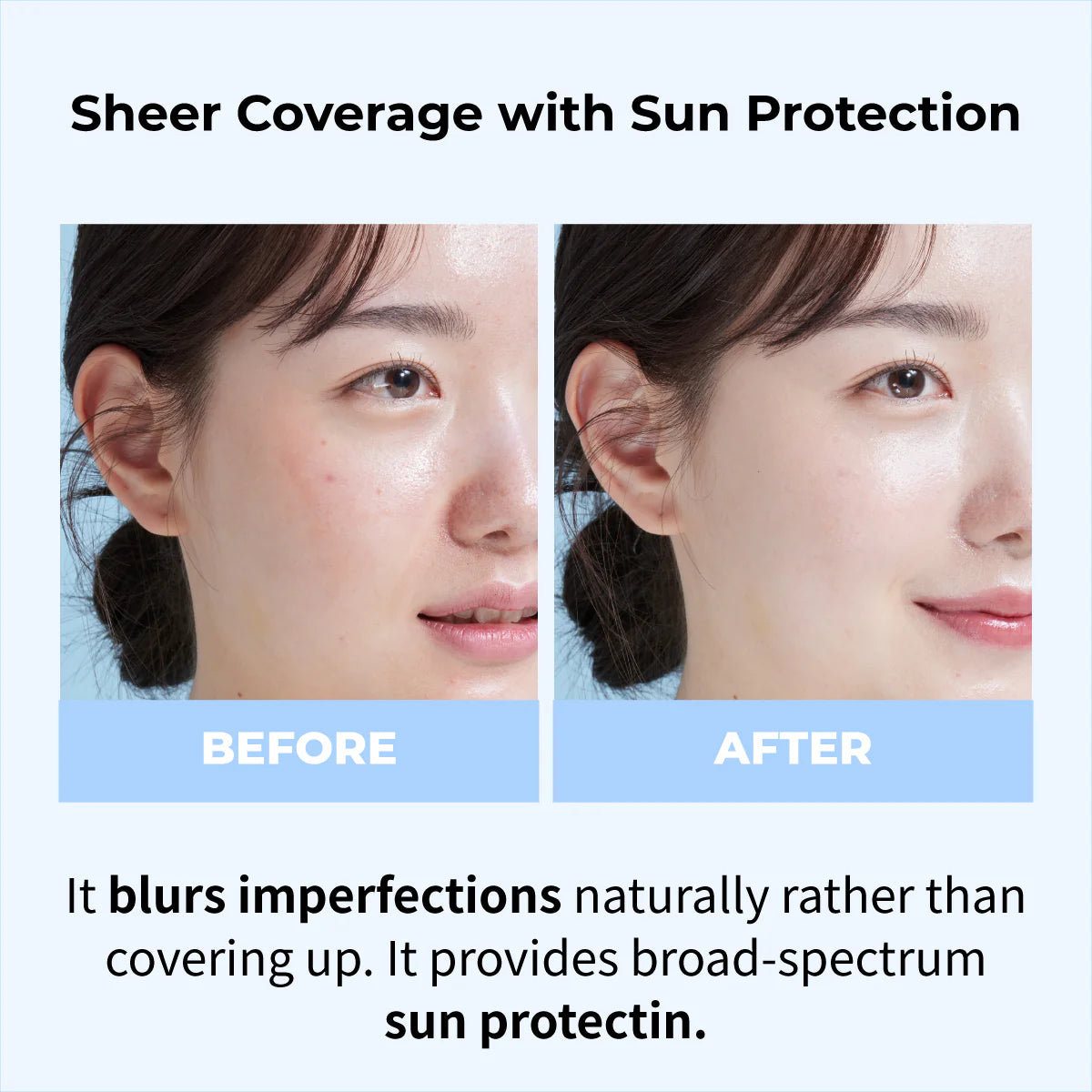 Sheer Coverage with Sun Protection

BEFORE

AFTER

It blurs imperfections naturally rather than covering up. It provides broad-spectrum sun protectin.